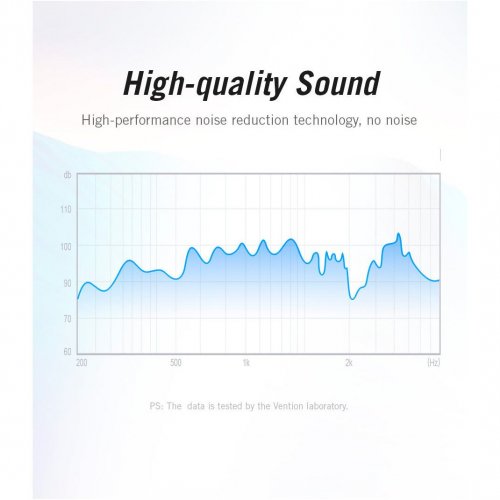 High-quality Sound

High-performance noise reduction technology, no noise

db
110
100
90
70
60
200
500
1k
2k
(Hz)

PS: The data is tested by the Vention laboratory.